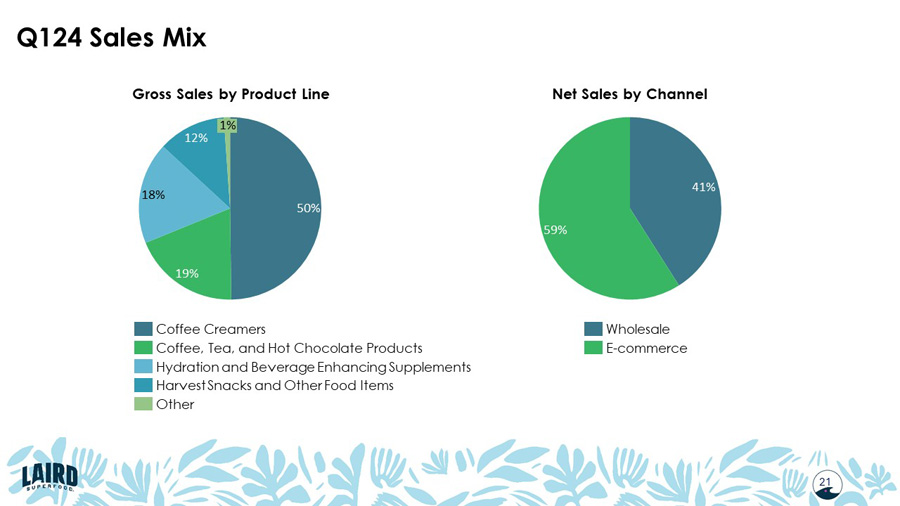 Q124 Sales Mix

Gross Sales by Product Line

1%
12%
18%
50%
19%

Coffee Creamers
Coffee, Tea, and Hot Chocolate Products
Hydration and Beverage Enhancing Supplements
Harvest Snacks and Other Food Items
Other

Net Sales by Channel

41%
59%

Wholesale
E-commerce

LAIRD SUPERFOOD

21